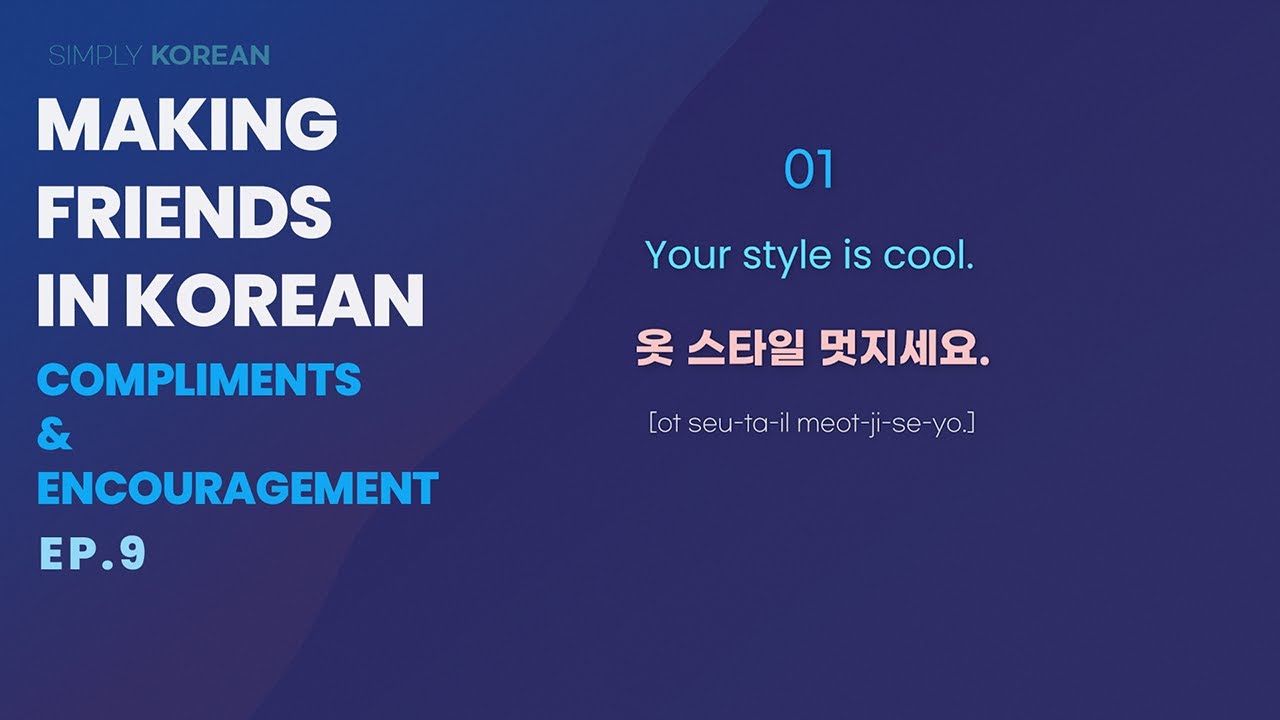 SIMPLY KOREAN

MAKING FRIENDS IN KOREAN

COMPLIMENTS & ENCOURAGEMENT

EP.9

01

Your style is cool.

옷 스타일 멋지세요.

[ot seu-ta-il meot-ji-se-yo.]